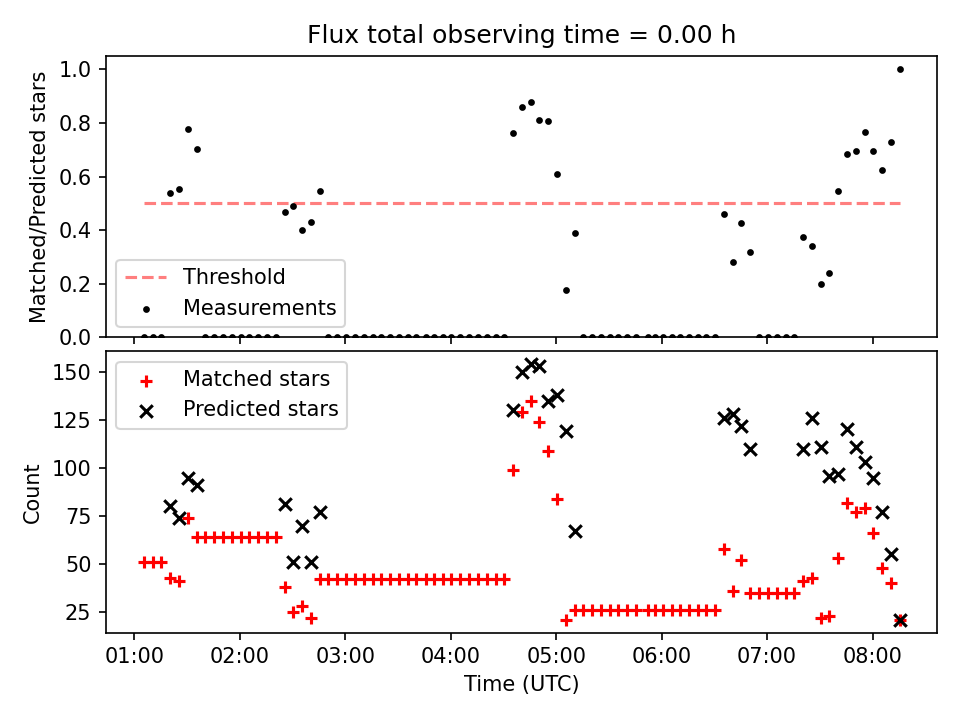 Flux total observing time = 0.00 h

Matched/Predicted stars

1.0
0.8
0.6
0.4
0.2
0.0

Threshold
Measurements

Count

150
125
100
75
50
25

Matched stars
Predicted stars

01:00 02:00 03:00 04:00 05:00 06:00 07:00 08:00

Time (UTC)